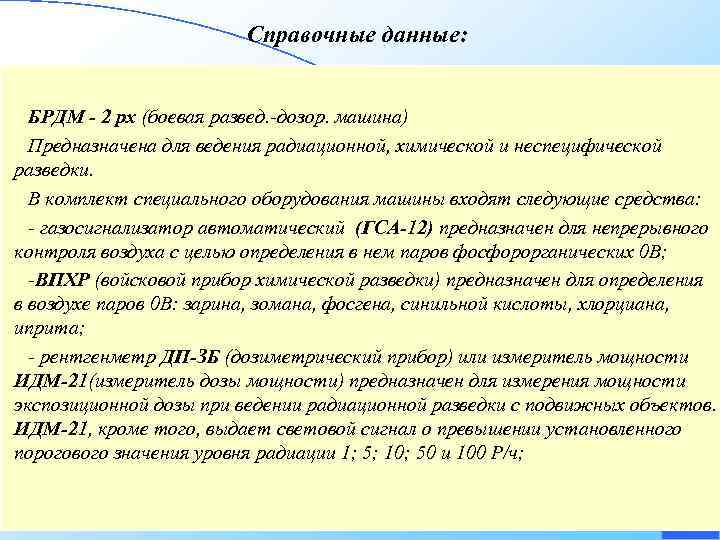 Справочные данные:

БРДМ - 2 рх (боевая развед.-дозор. машина)

Предназначена для ведения радиационной, химической и неспецифической разведки.

В комплект специального оборудования машины входят следующие средства:

- газосигнализатор автоматический (ГСА-12) предназначен для непрерывного контроля воздуха с целью определения в нем паров фосфорорганических 0В;

-ВПХР (войсковой прибор химической разведки) предназначен для определения в воздухе паров 0В: зарина, зомана, фосгена, синильной кислоты, хлорциана, иприта;

- рентгенметр ДП-3Б (дозиметрический прибор) или измеритель мощности ИДМ-21(измеритель дозы мощности) предназначен для измерения мощности экспозиционной дозы при ведении радиационной разведки с подвижных объектов. ИДМ-21, кроме того, выдает световой сигнал о превышении установленного порогового значения уровня радиации 1; 5; 10; 50 и 100 Р/ч;